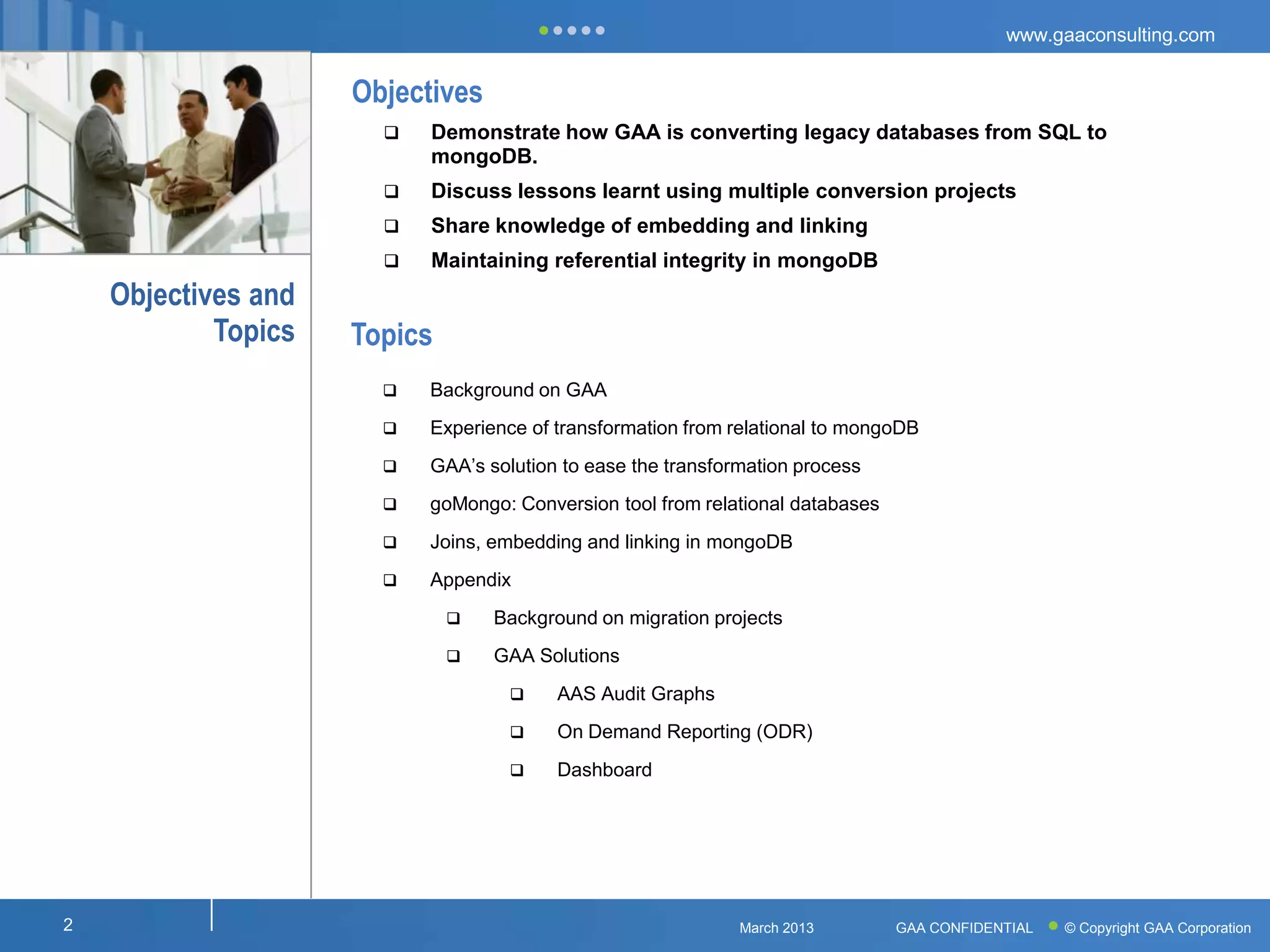 www.gaaconsulting.com

Objectives and Topics

Objectives

❑ Demonstrate how GAA is converting legacy databases from SQL to mongoDB.

❑ Discuss lessons learnt using multiple conversion projects

❑ Share knowledge of embedding and linking

❑ Maintaining referential integrity in mongoDB

Topics

❑ Background on GAA

❑ Experience of transformation from relational to mongoDB

❑ GAA's solution to ease the transformation process

❑ goMongo: Conversion tool from relational databases

❑ Joins, embedding and linking in mongoDB

❑ Appendix

❑ Background on migration projects

❑ GAA Solutions

❑ AAS Audit Graphs

❑ On Demand Reporting (ODR)

❑ Dashboard

2

March 2013

GAA CONFIDENTIAL

© Copyright GAA Corporation